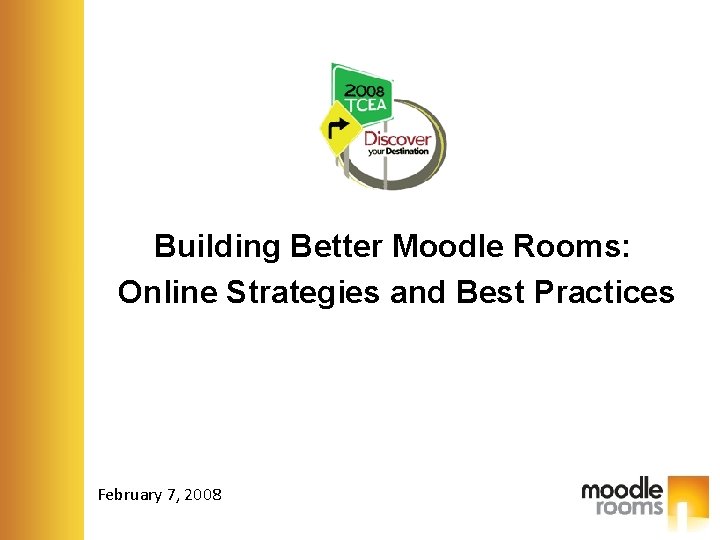 2008
TCEA
Discover
your Destination

Building Better Moodle Rooms:
Online Strategies and Best Practices

February 7, 2008

moodle
rooms